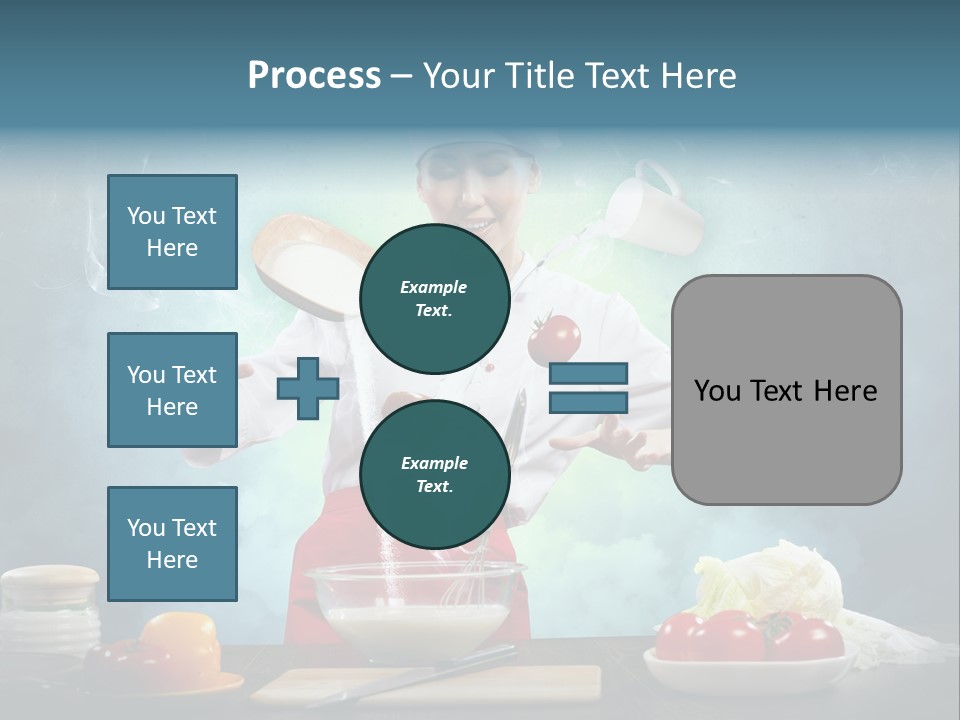 Process – Your Title Text Here

You Text Here

You Text Here

You Text Here

Example Text.

Example Text.

You Text Here